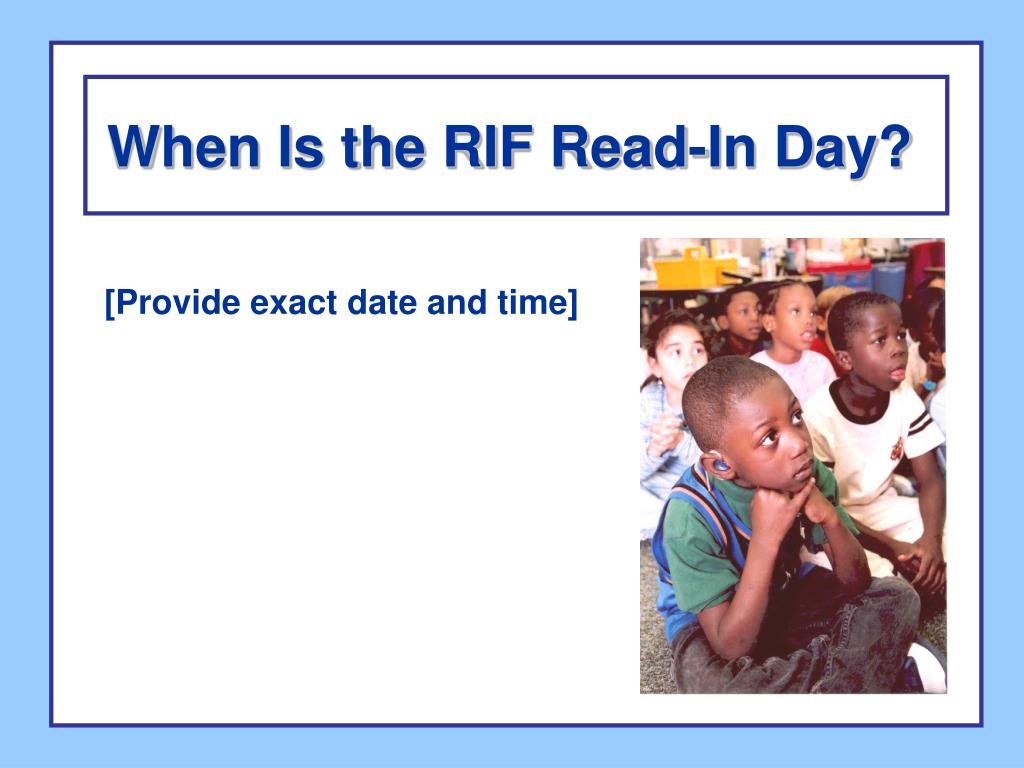 When Is the RIF Read-In Day?

[Provide exact date and time]